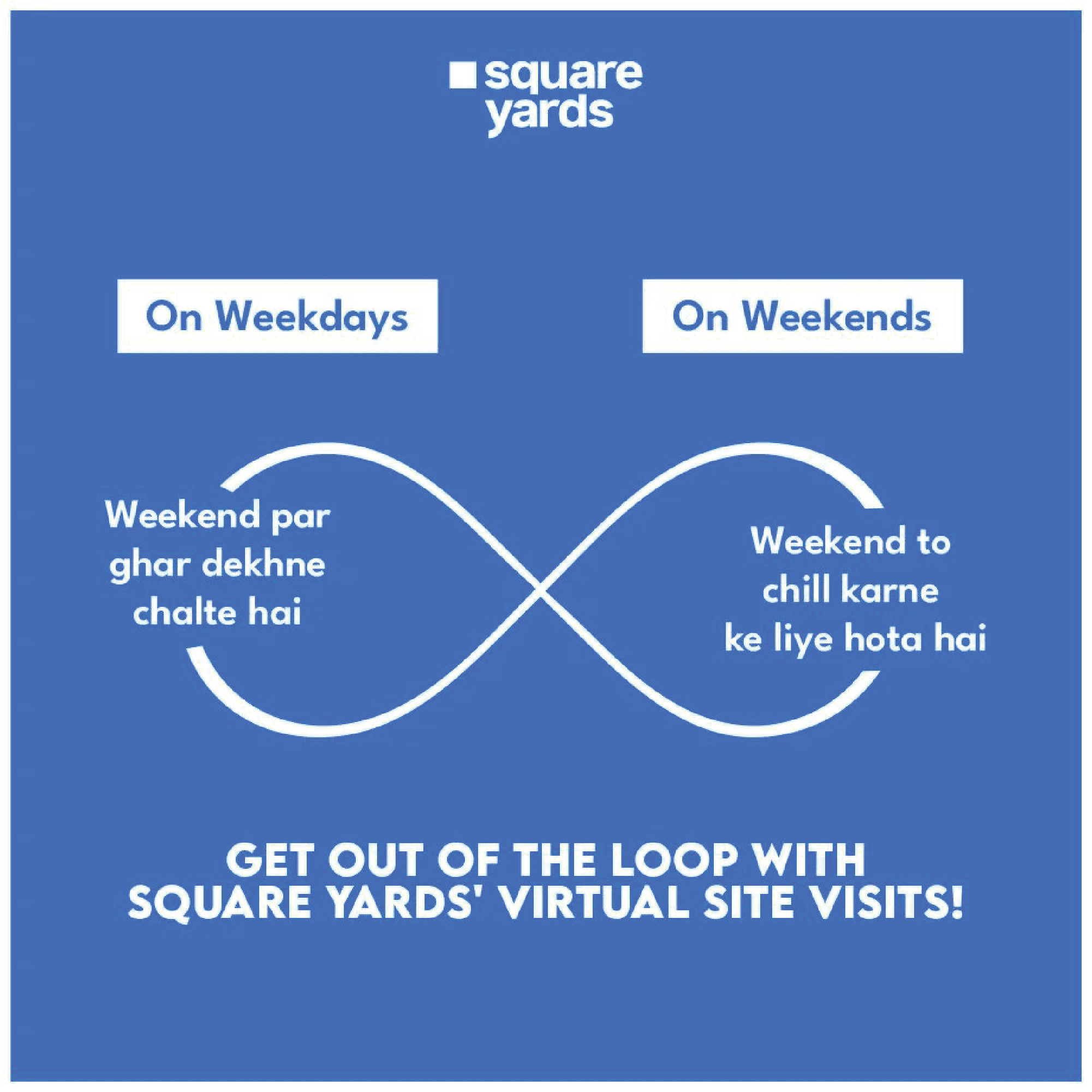 square yards

On Weekdays

On Weekends

Weekend par ghar dekhne chalte hai

Weekend to chill karne ke liye hota hai

GET OUT OF THE LOOP WITH SQUARE YARDS' VIRTUAL SITE VISITS!